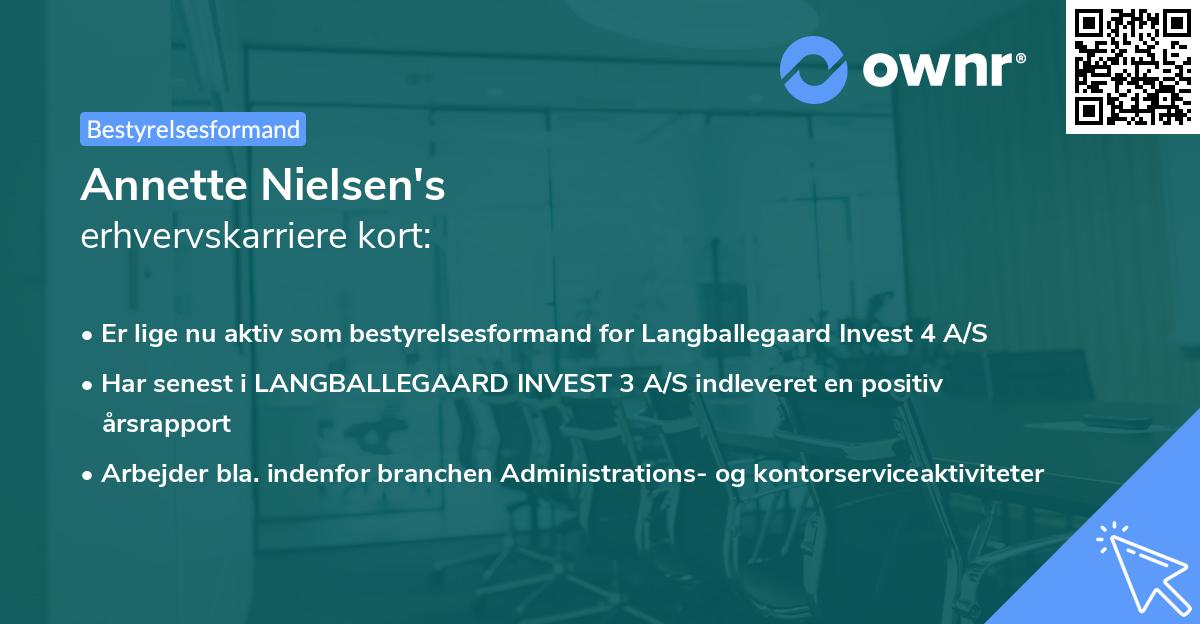 ownr®

Bestyrelsesformand

Annette Nielsen's
erhvervskarriere kort:

• Er lige nu aktiv som bestyrelsesformand for Langballegaard Invest 4 A/S
• Har senest i LANGBALLEGAARD INVEST 3 A/S indleveret en positiv årsrapport
• Arbejder bla. indenfor branchen Administrations- og kontorserviceaktiviteter